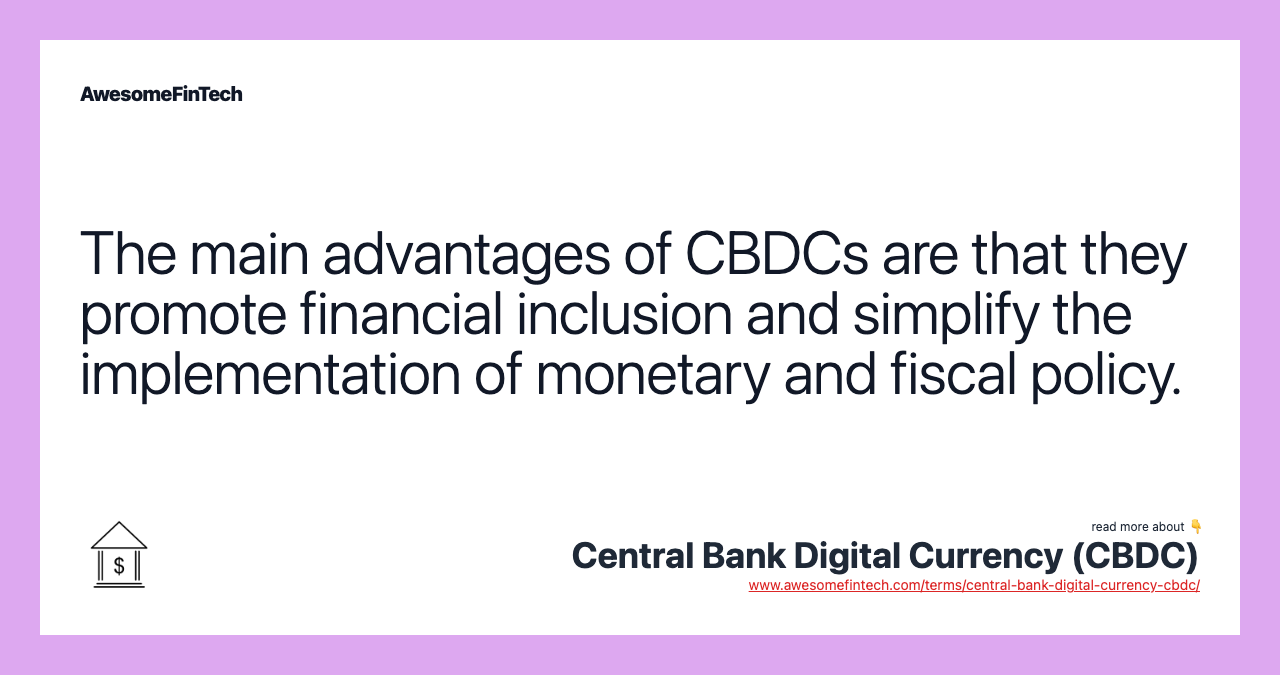 AwesomeFinTech

The main advantages of CBDCs are that they promote financial inclusion and simplify the implementation of monetary and fiscal policy.

$

read more about 👇
Central Bank Digital Currency (CBDC)
www.awesomefintech.com/terms/central-bank-digital-currency-cbdc/